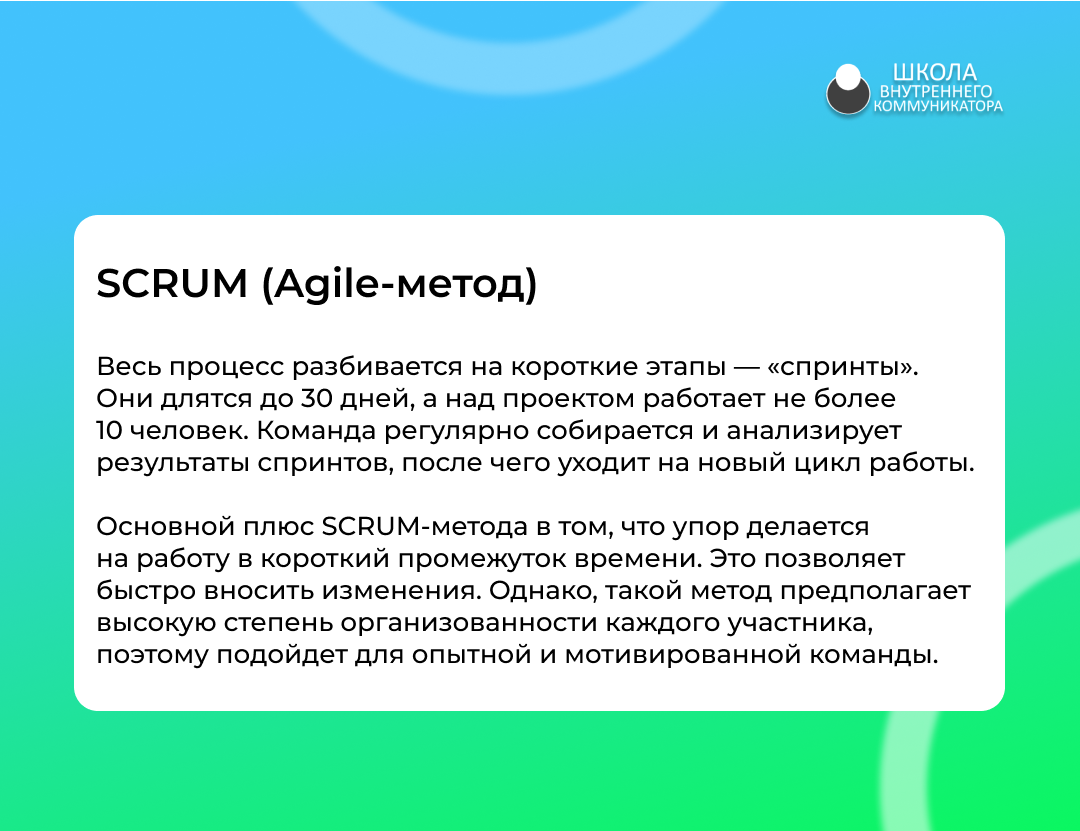 ШКОЛА
ВНУТРЕННЕГО
КОММУНИКАТОРА

SCRUM (Agile-метод)

Весь процесс разбивается на короткие этапы — «спринты». Они длятся до 30 дней, а над проектом работает не более 10 человек. Команда регулярно собирается и анализирует результаты спринтов, после чего уходит на новый цикл работы.

Основной плюс SCRUM-метода в том, что упор делается на работу в короткий промежуток времени. Это позволяет быстро вносить изменения. Однако, такой метод предполагает высокую степень организованности каждого участника, поэтому подойдет для опытной и мотивированной команды.